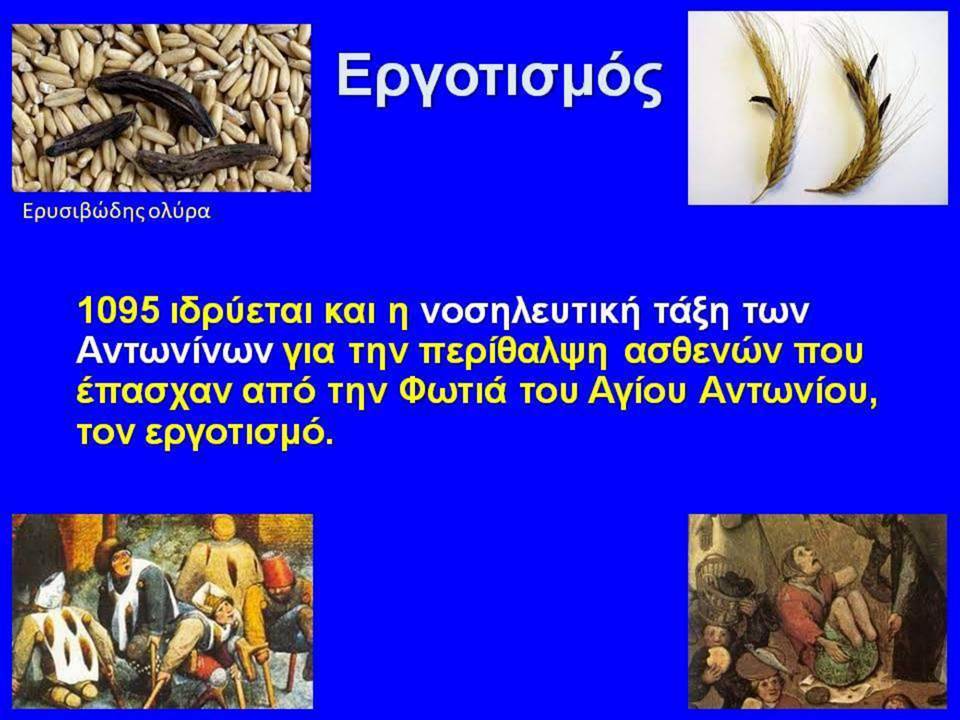 Εργοτισμός

Ερυσιβώδης ολύρα

1095 ιδρύεται και η νοσηλευτική τάξη των Αντωνίνων για την περίθαλψη ασθενών που έπασχαν από την Φωτιά του Αγίου Αντωνίου, τον εργοτισμό.